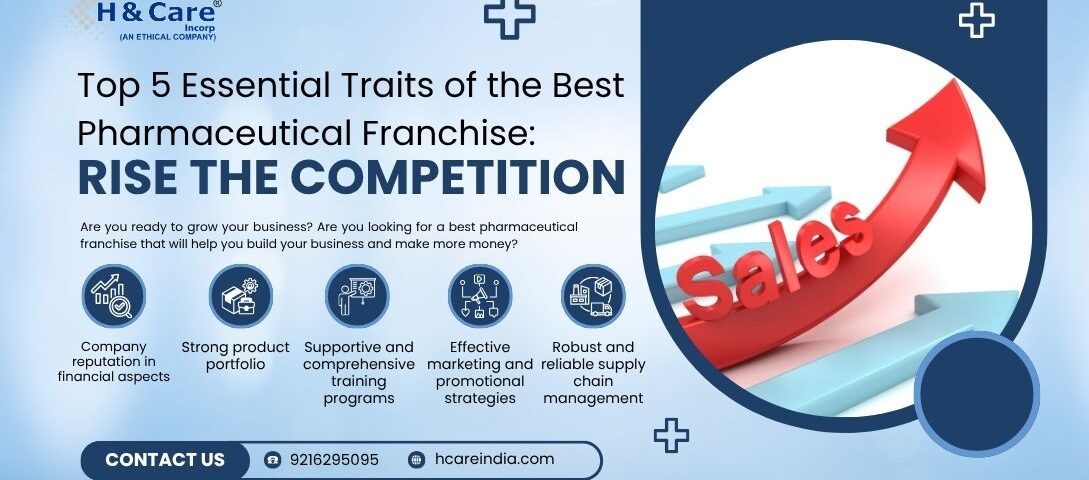 H & Care®
Incorp
(AN ETHICAL COMPANY)

Top 5 Essential Traits of the Best Pharmaceutical Franchise:
RISE THE COMPETITION

Are you ready to grow your business? Are you looking for a best pharmaceutical franchise that will help you build your business and make more money?

Company reputation in financial aspects

Strong product portfolio

Supportive and comprehensive training programs

Effective marketing and promotional strategies

Robust and reliable supply chain management

Sales

CONTACT US
9216295095
hcareindia.com